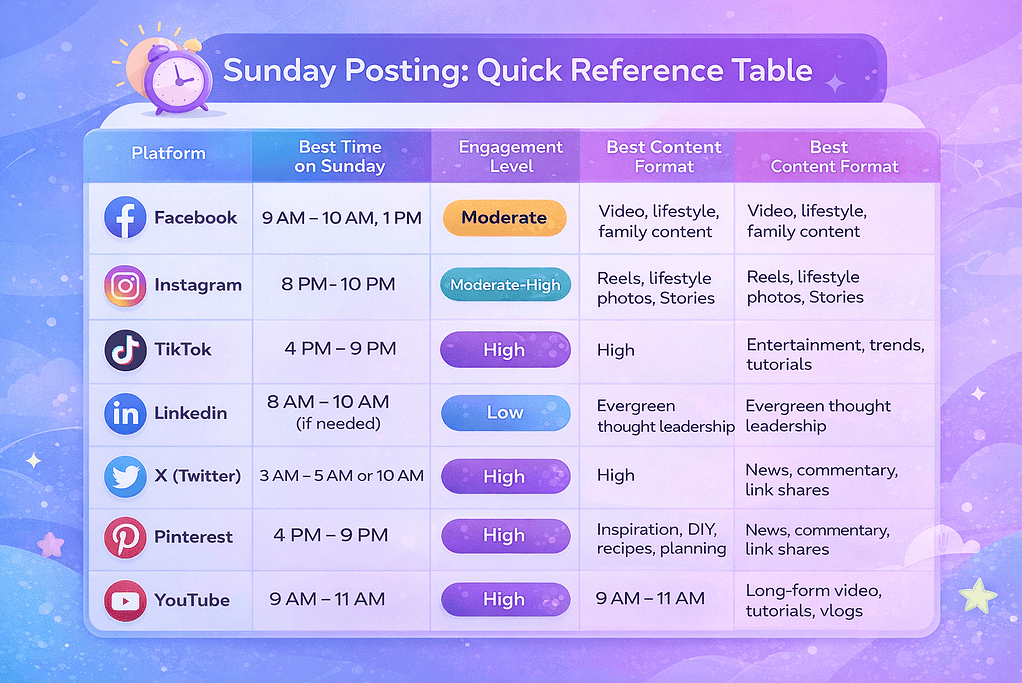 Sunday Posting: Quick Reference Table

| Platform | Best Time on Sunday | Engagement Level | Best Content Format | Best Content Format |
|---|---|---|---|---|
| Facebook | 9 AM – 10 AM, 1 PM | Moderate | Video, lifestyle, family content | Video, lifestyle, family content |
| Instagram | 8 PM – 10 PM | Moderate-High | Reels, lifestyle photos, Stories | Reels, lifestyle photos, Stories |
| TikTok | 4 PM – 9 PM | High | High | Entertainment, trends, tutorials |
| Linkedin | 8 AM – 10 AM (if needed) | Low | Evergreen thought leadership | Evergreen thought leadership |
| X (Twitter) | 3 AM – 5 AM or 10 AM | High | High | News, commentary, link shares |
| Pinterest | 4 PM – 9 PM | High | Inspiration, DIY, recipes, planning | News, commentary, link shares |
| YouTube | 9 AM – 11 AM | High | 9 AM – 11 AM | Long-form video, tutorials, vlogs |